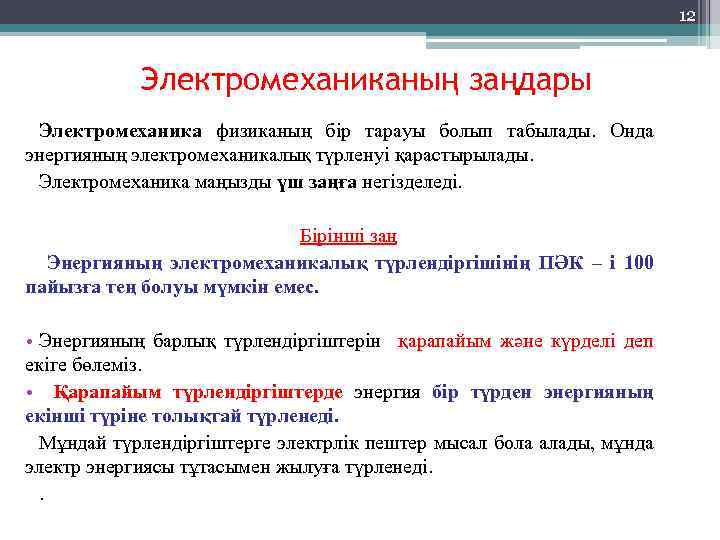 12

Электромеханиканың заңдары

Электромеханика физиканың бір тарауы болып табылады. Онда энергияның электромеханикалық түрленуі қарастырылады.

Электромеханика маңызды үш заңға негізделеді.

Бірінші заң

Энергияның электромеханикалық түрлендіргішінің ПӘК – і 100 пайызға тең болуы мүмкін емес.

• Энергияның барлық түрлендіргіштерін қарапайым және күрделі деп екіге бөлеміз.

• Қарапайым түрлендіргіштерде энергия бір түрден энергияның екінші түріне толықтай түрленеді.

Мұндай түрлендіргіштерге электрлік пештер мысал бола алады, мұнда электр энергиясы тұтасымен жылуға түрленеді.

.